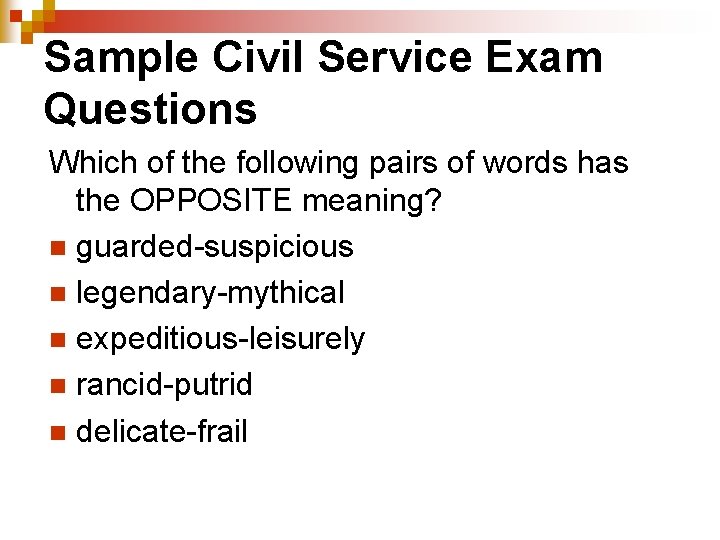 Sample Civil Service Exam Questions

Which of the following pairs of words has the OPPOSITE meaning?

- guarded-suspicious
- legendary-mythical
- expeditious-leisurely
- rancid-putrid
- delicate-frail